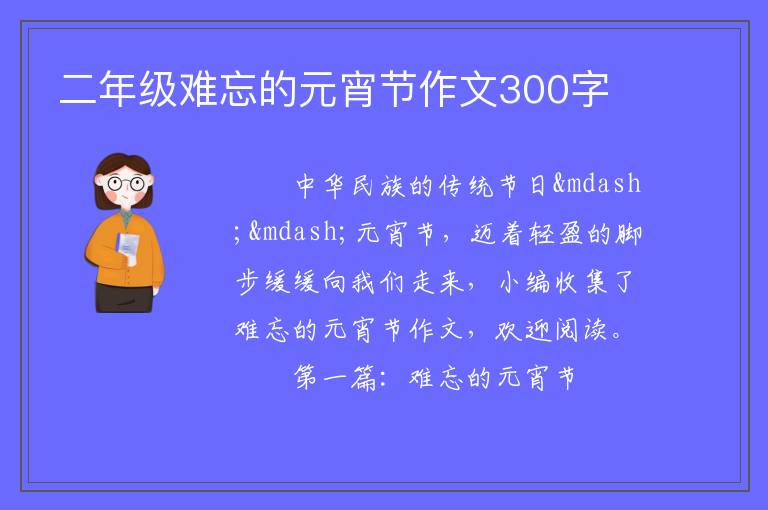 二年级难忘的元宵节作文300字

中华民族的传统节日&mdash;&mdash;元宵节，迈着轻盈的脚步缓缓向我们走来，小编收集了难忘的元宵节作文，欢迎阅读。

第一篇：难忘的元宵节